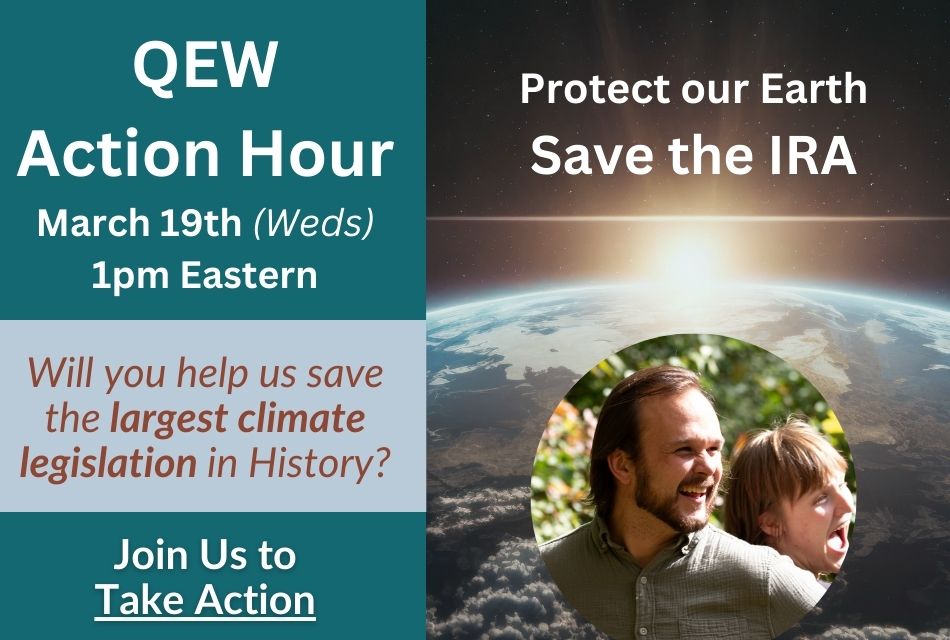 QEW
Action Hour
March 19th (Weds)
1pm Eastern

Will you help us save the largest climate legislation in History?

Join Us to
Take Action

Protect our Earth
Save the IRA